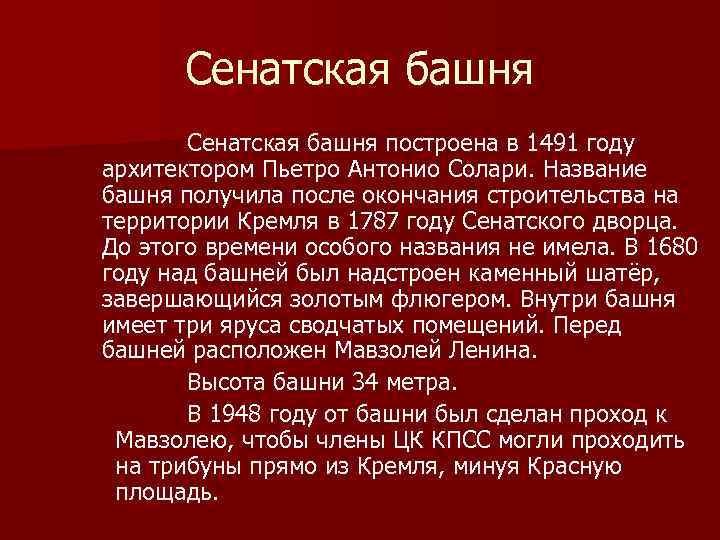 Сенатская башня

Сенатская башня построена в 1491 году архитектором Пьетро Антонио Солари. Название башня получила после окончания строительства на территории Кремля в 1787 году Сенатского дворца. До этого времени особого названия не имела. В 1680 году над башней был надстроен каменный шатёр, завершающийся золотым флюгером. Внутри башня имеет три яруса сводчатых помещений. Перед башней расположен Мавзолей Ленина.

Высота башни 34 метра.

В 1948 году от башни был сделан проход к Мавзолею, чтобы члены ЦК КПСС могли проходить на трибуны прямо из Кремля, минуя Красную площадь.